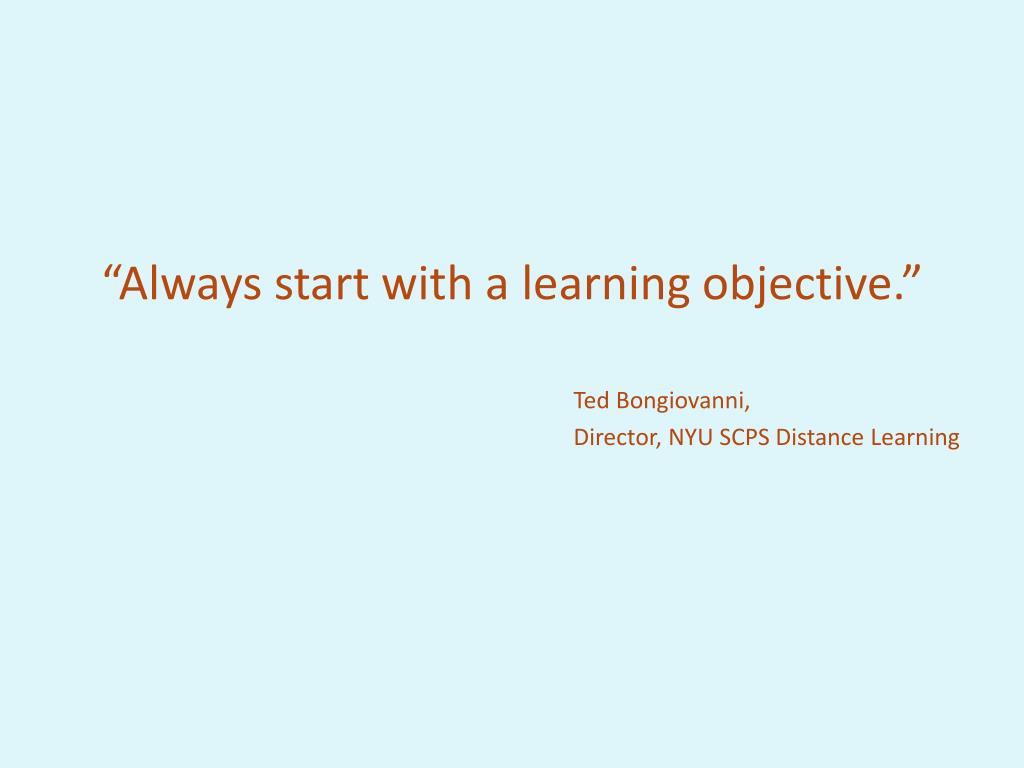 “Always start with a learning objective.”

Ted Bongiovanni,
Director, NYU SCPS Distance Learning